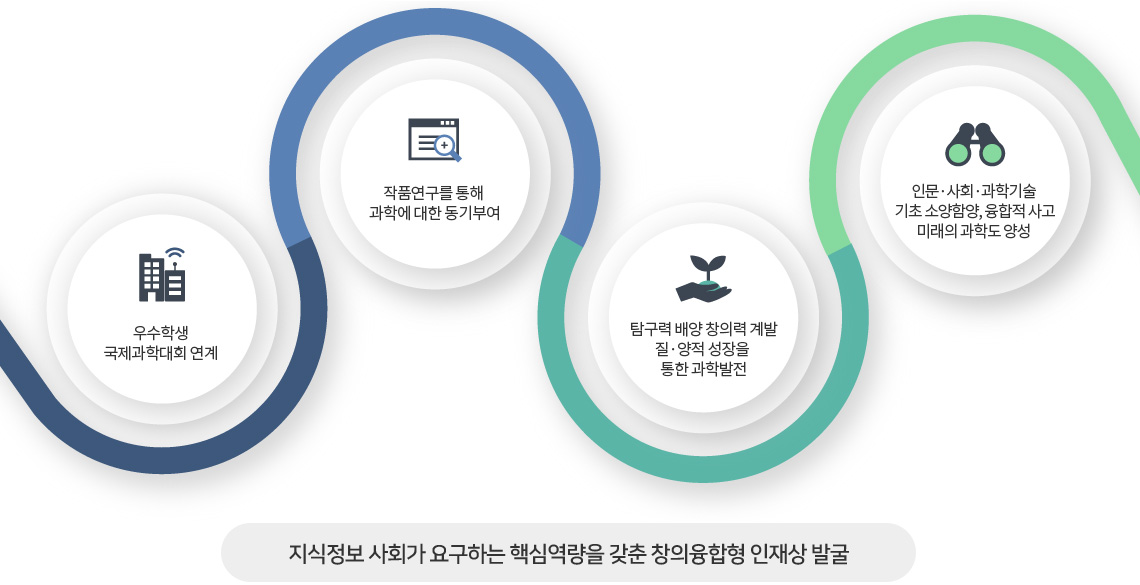 우수학생
국제과학대회 연계

작품연구를 통해
과학에 대한 동기부여

탐구력 배양 창의력 계발
질·양적 성장을
통한 과학발전

인문·사회·과학기술
기초 소양함양, 융합적 사고
미래의 과학도 양성

지식정보 사회가 요구하는 핵심역량을 갖춘 창의융합형 인재상 발굴